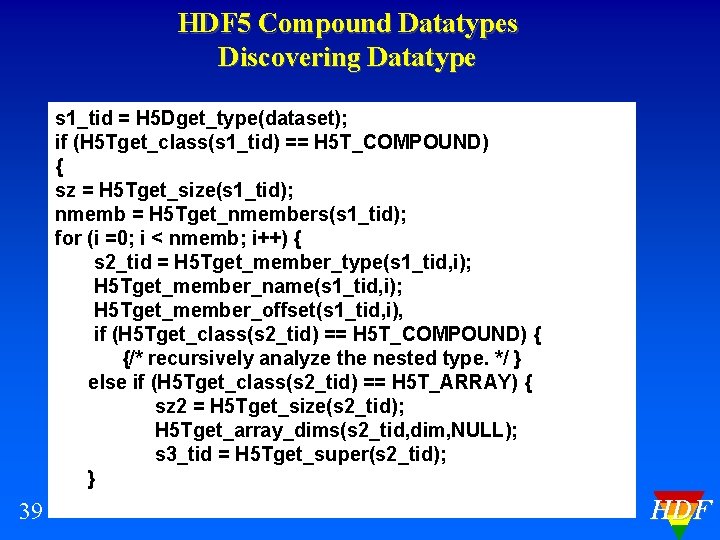 HDF5 Compound Datatypes
Discovering Datatype

s1_tid = H5Dget_type(dataset);
if (H5Tget_class(s1_tid) == H5T_COMPOUND)
{
sz = H5Tget_size(s1_tid);
nmemb = H5Tget_nmembers(s1_tid);
for (i =0; i < nmemb; i++) {
s2_tid = H5Tget_member_type(s1_tid,i);
H5Tget_member_name(s1_tid,i);
H5Tget_member_offset(s1_tid,i),
if (H5Tget_class(s2_tid) == H5T_COMPOUND) {
{/* recursively analyze the nested type. */ }
else if (H5Tget_class(s2_tid) == H5T_ARRAY) {
sz2 = H5Tget_size(s2_tid);
H5Tget_array_dims(s2_tid,dim,NULL);
s3_tid = H5Tget_super(s2_tid);
}

39

HDF